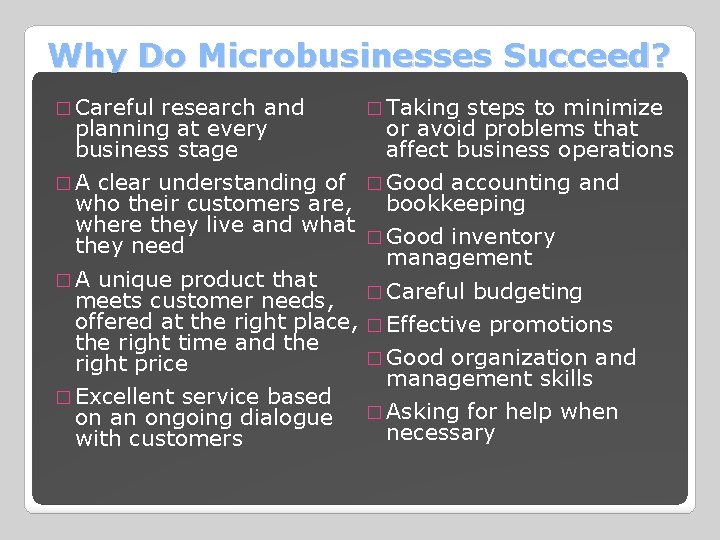 Why Do Microbusinesses Succeed?

□ Careful research and planning at every business stage

□ A clear understanding of who their customers are, where they live and what they need

□ A unique product that meets customer needs, offered at the right place, the right time and the right price

□ Excellent service based on an ongoing dialogue with customers

□ Taking steps to minimize or avoid problems that affect business operations

□ Good accounting and bookkeeping

□ Good inventory management

□ Careful budgeting

□ Effective promotions

□ Good organization and management skills

□ Asking for help when necessary